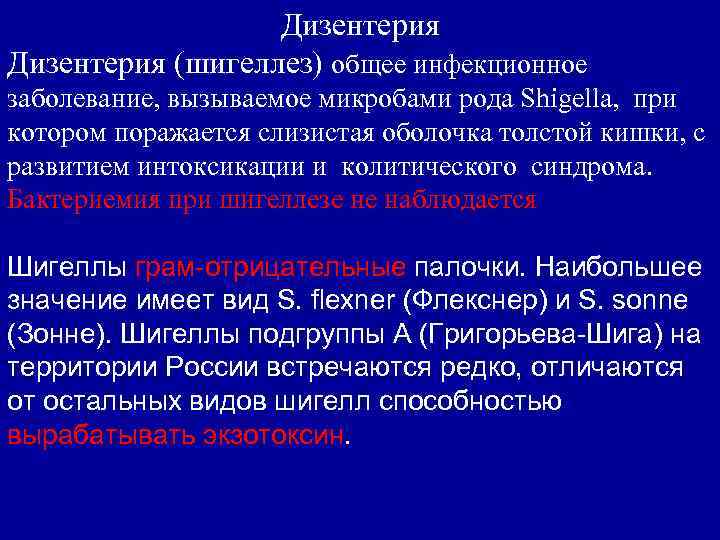 Дизентерия

Дизентерия (шигеллез) общее инфекционное заболевание, вызываемое микробами рода Shigella, при котором поражается слизистая оболочка толстой кишки, с развитием интоксикации и колитического синдрома. Бактериемия при шигеллезе не наблюдается

Шигеллы грам-отрицательные палочки. Наибольшее значение имеет вид S. flexner (Флекснер) и S. sonne (Зонне). Шигеллы подгруппы А (Григорьева-Шига) на территории России встречаются редко, отличаются от остальных видов шигелл способностью вырабатывать экзотоксин.